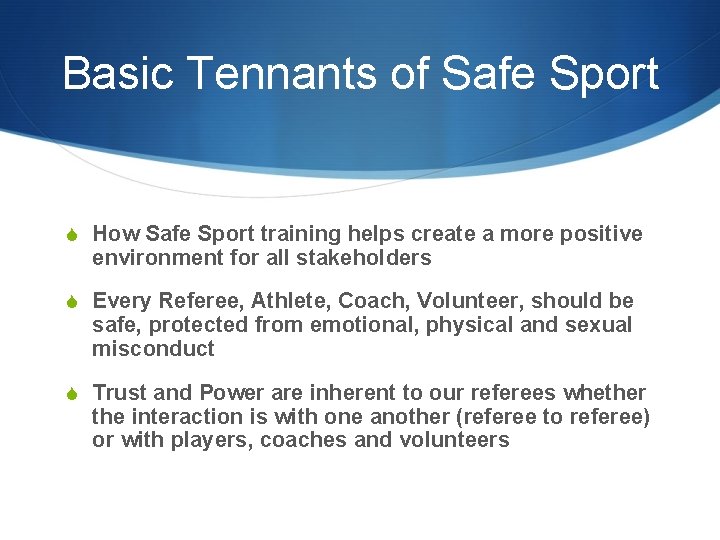 Basic Tennants of Safe Sport

How Safe Sport training helps create a more positive environment for all stakeholders

Every Referee, Athlete, Coach, Volunteer, should be safe, protected from emotional, physical and sexual misconduct

Trust and Power are inherent to our referees whether the interaction is with one another (referee to referee) or with players, coaches and volunteers